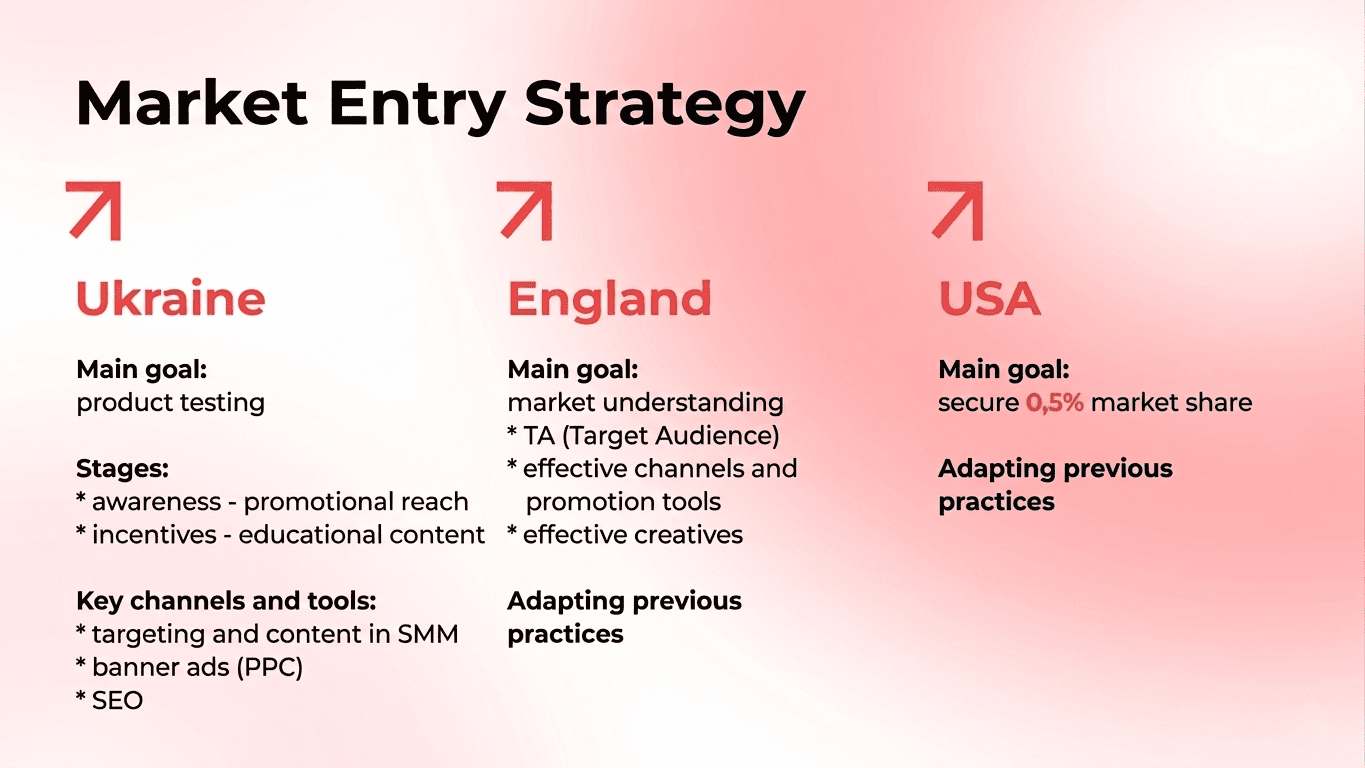 Market Entry Strategy

Ukraine

Main goal:
product testing

Stages:
* awareness - promotional reach
* incentives - educational content

Key channels and tools:
* targeting and content in SMM
* banner ads (PPC)
* SEO

England

Main goal:
market understanding
* TA (Target Audience)
* effective channels and promotion tools
* effective creatives

Adapting previous practices

USA

Main goal:
secure 0,5% market share

Adapting previous practices